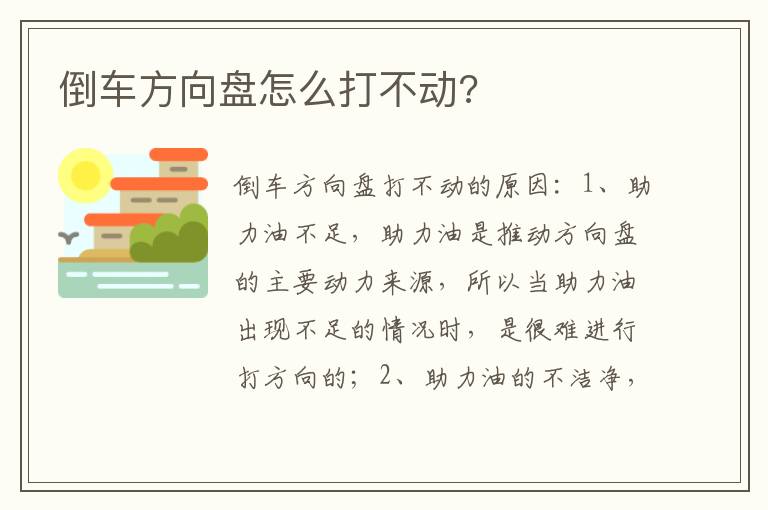 倒车方向盘怎么打不动?

倒车方向盘打不动的原因：1、助力油不足，助力油是推动方向盘的主要动力来源，所以当助力油出现不足的情况时，是很难进行打方向的；2、助力油的不洁净，